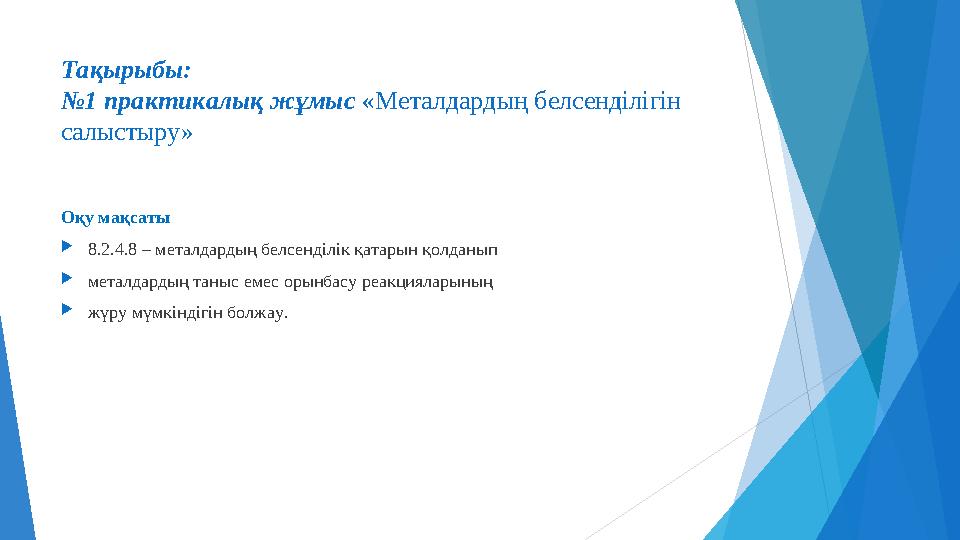 Тақырыбы:
№1 практикалық жұмыс «Металдардың белсенділігін салыстыру»

Оқу мақсаты

8.2.4.8 – металдардың белсенділік қатарын қолданып

металдардың таныс емес орынбасу реакцияларының

жүру мүмкіндігін болжау.